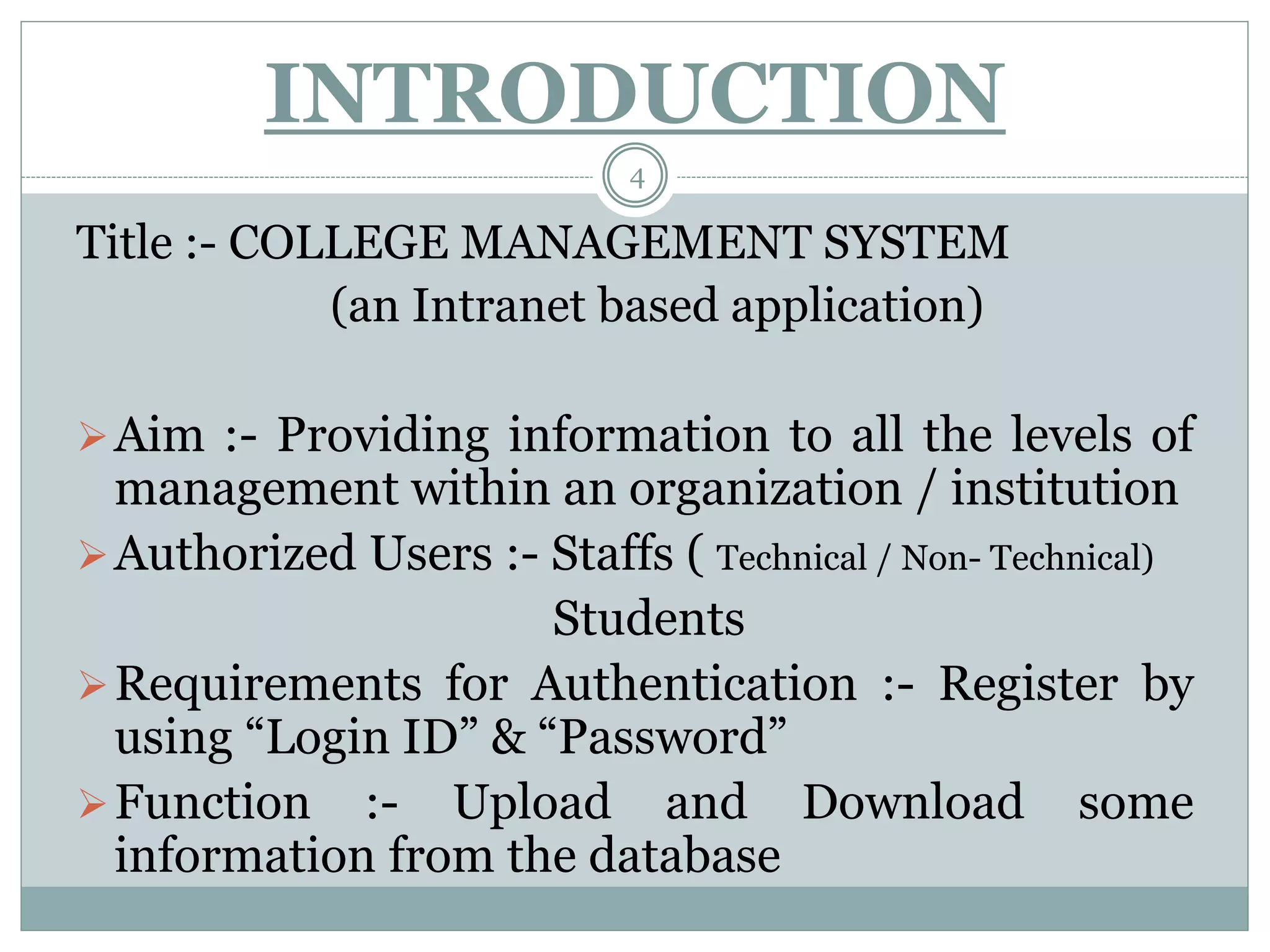 INTRODUCTION

4

Title :- COLLEGE MANAGEMENT SYSTEM
(an Intranet based application)

➢ Aim :- Providing information to all the levels of management within an organization / institution

➢ Authorized Users :- Staffs ( Technical / Non- Technical)
Students

➢ Requirements for Authentication :- Register by using “Login ID” & “Password”

➢ Function :- Upload and Download some information from the database